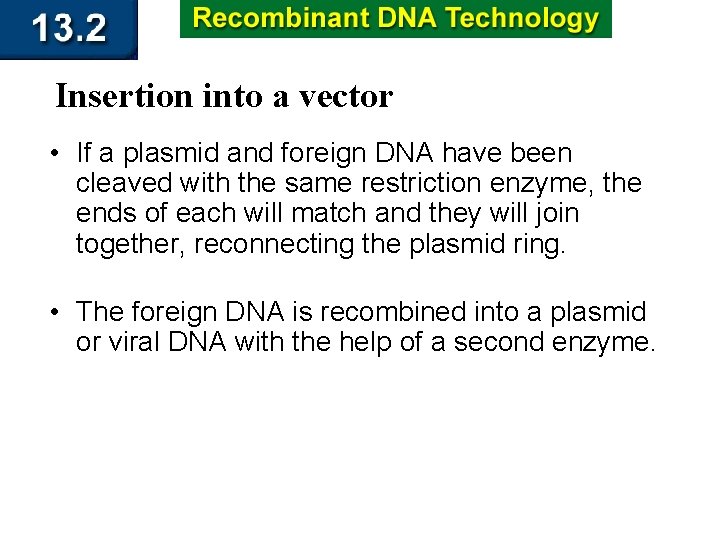 13.2

Recombinant DNA Technology

Insertion into a vector

• If a plasmid and foreign DNA have been cleaved with the same restriction enzyme, the ends of each will match and they will join together, reconnecting the plasmid ring.

• The foreign DNA is recombined into a plasmid or viral DNA with the help of a second enzyme.